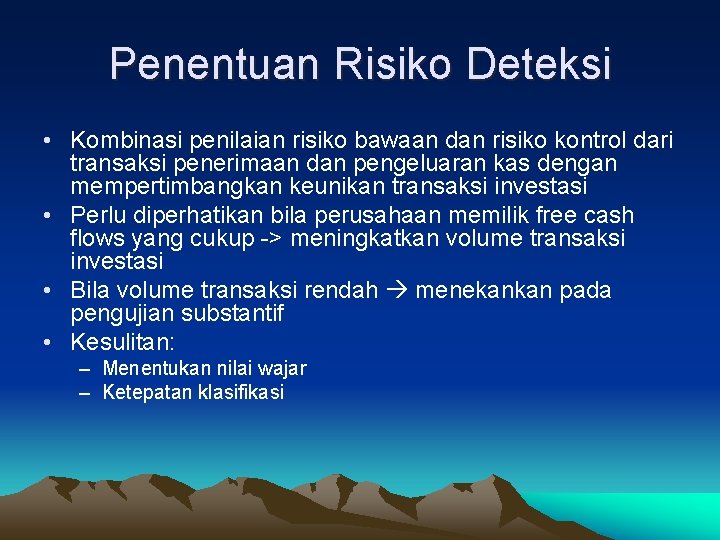 Penentuan Risiko Deteksi

• Kombinasi penilaian risiko bawaan dan risiko kontrol dari transaksi penerimaan dan pengeluaran kas dengan mempertimbangkan keunikan transaksi investasi
• Perlu diperhatikan bila perusahaan memilik free cash flows yang cukup -> meningkatkan volume transaksi investasi
• Bila volume transaksi rendah → menekankan pada pengujian substantif
• Kesulitan:
– Menentukan nilai wajar
– Ketepatan klasifikasi